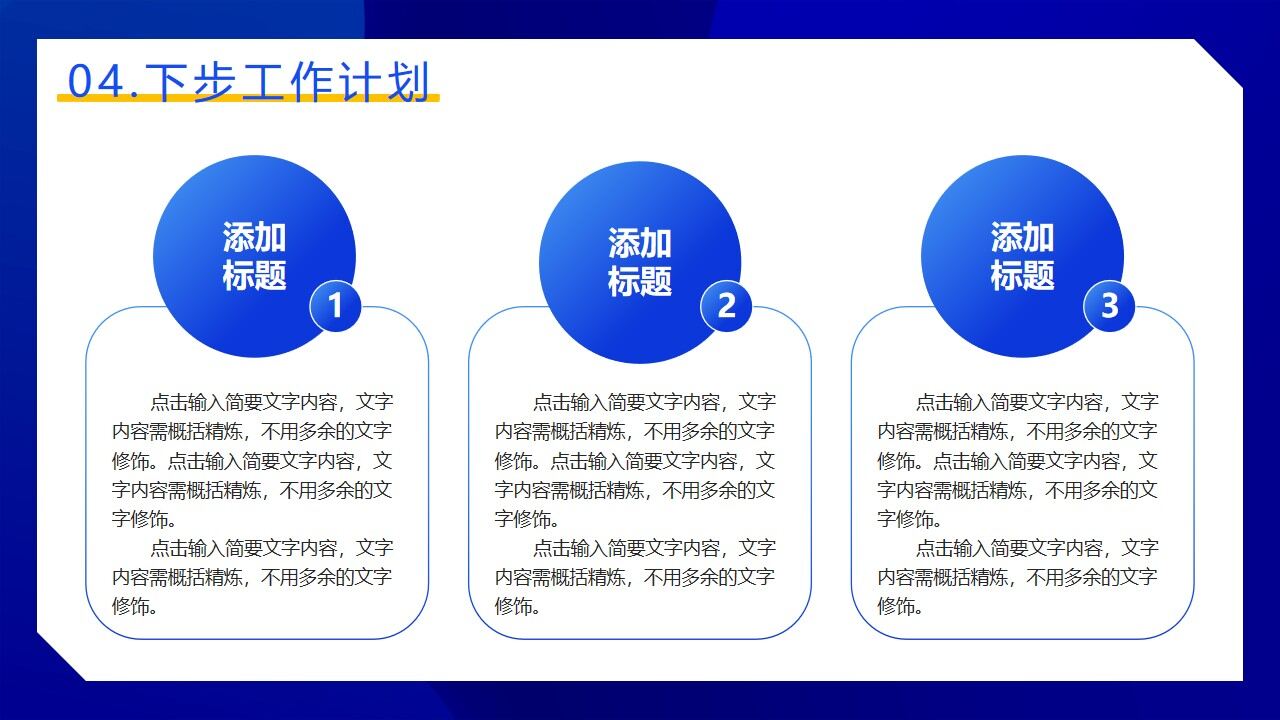 04.下步工作计划

添加标题

1

点击输入简要文字内容，文字内容需概括精炼，不用多余的文字修饰。点击输入简要文字内容，文字内容需概括精炼，不用多余的文字修饰。

点击输入简要文字内容，文字内容需概括精炼，不用多余的文字修饰。

添加标题

2

点击输入简要文字内容，文字内容需概括精炼，不用多余的文字修饰。点击输入简要文字内容，文字内容需概括精炼，不用多余的文字修饰。

点击输入简要文字内容，文字内容需概括精炼，不用多余的文字修饰。

添加标题

3

点击输入简要文字内容，文字内容需概括精炼，不用多余的文字修饰。点击输入简要文字内容，文字内容需概括精炼，不用多余的文字修饰。

点击输入简要文字内容，文字内容需概括精炼，不用多余的文字修饰。